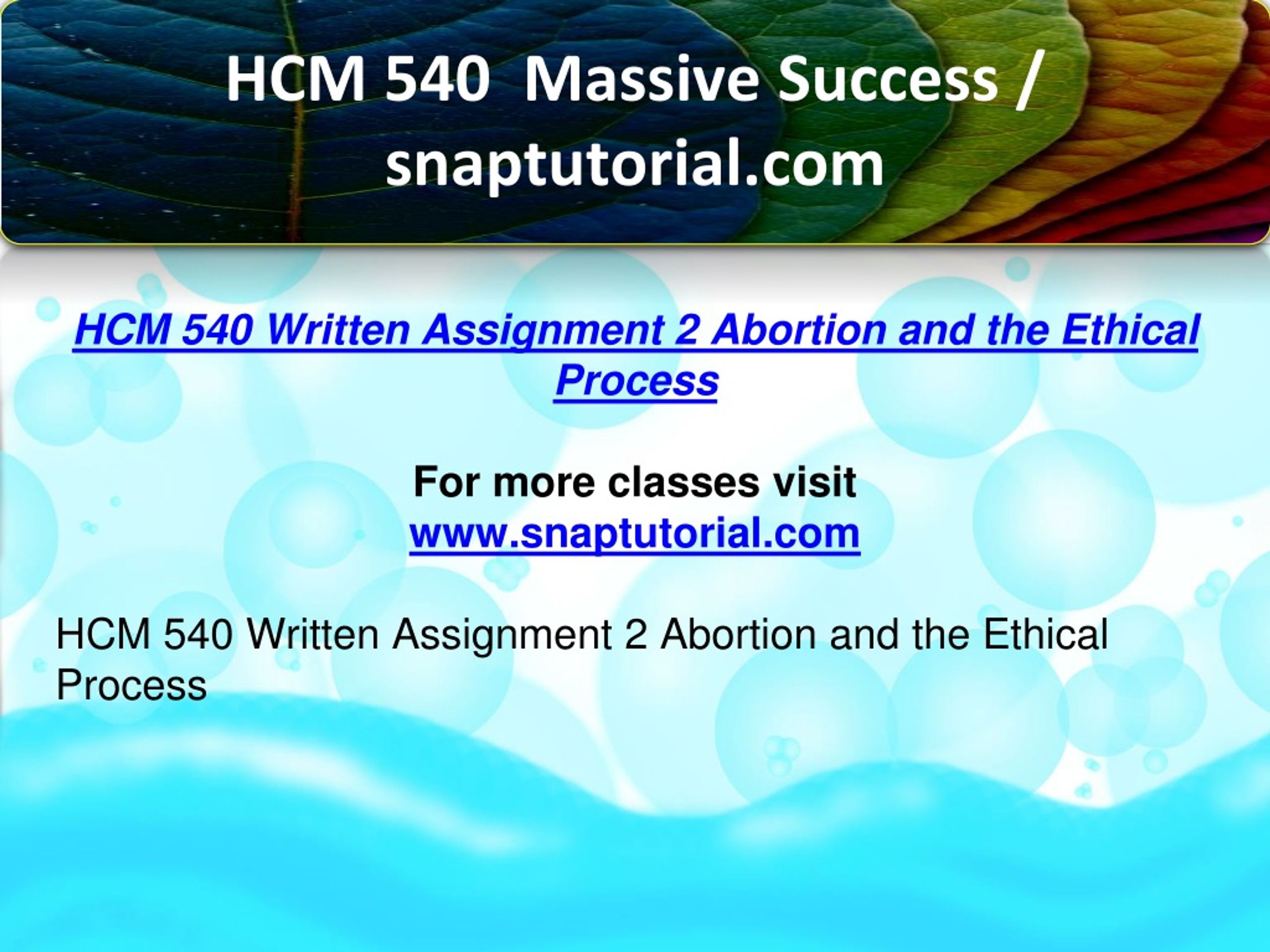 HCM 540 Massive Success / snaptutorial.com

HCM 540 Written Assignment 2 Abortion and the Ethical Process

For more classes visit
www.snaptutorial.com

HCM 540 Written Assignment 2 Abortion and the Ethical Process